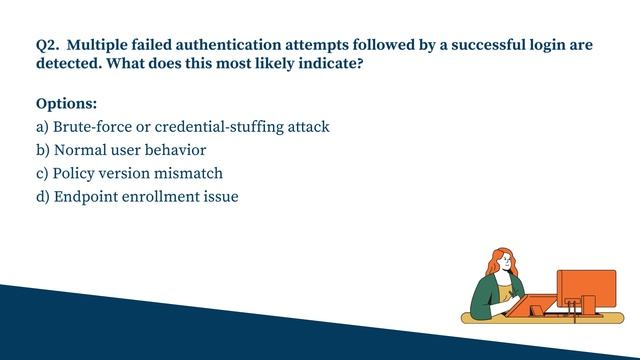 Q2. Multiple failed authentication attempts followed by a successful login are detected. What does this most likely indicate?

Options:
a) Brute-force or credential-stuffing attack
b) Normal user behavior
c) Policy version mismatch
d) Endpoint enrollment issue